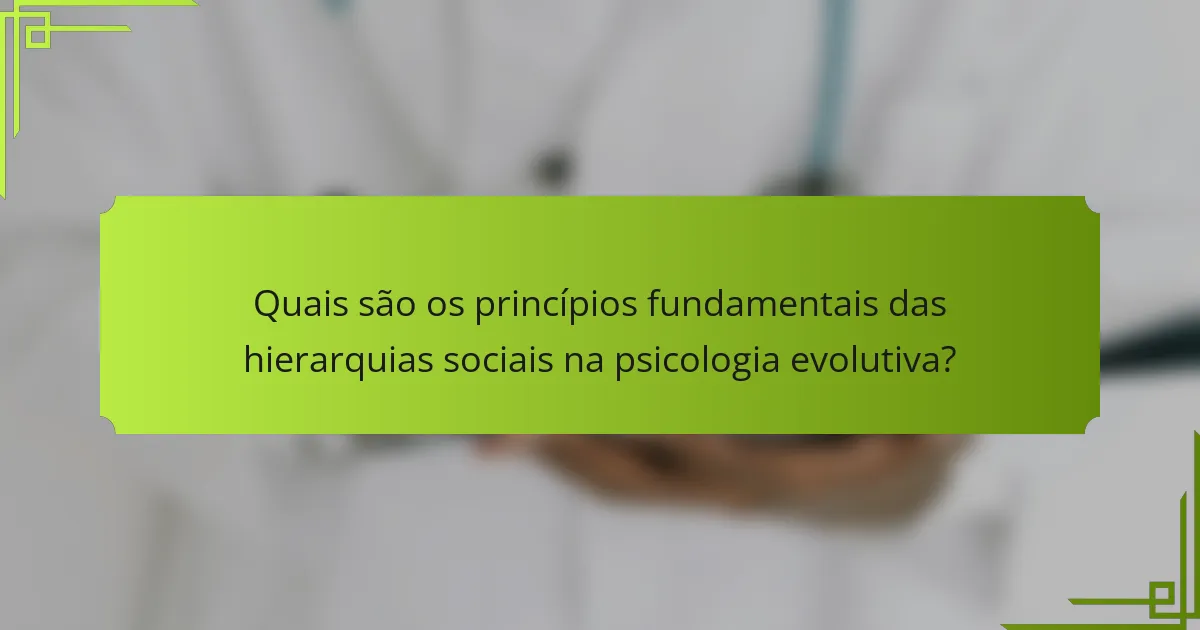 Quais são os princípios fundamentais das hierarquias sociais na psicologia evolutiva?